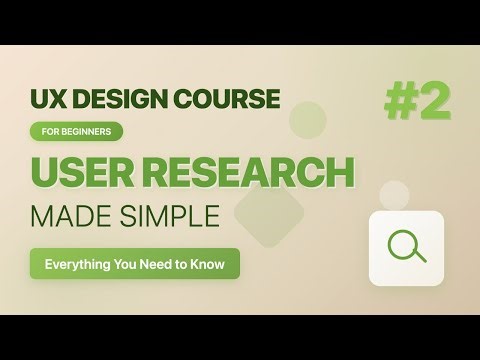 UX DESIGN COURSE

#2

FOR BEGINNERS

USER RESEARCH

MADE SIMPLE

Everything You Need to Know